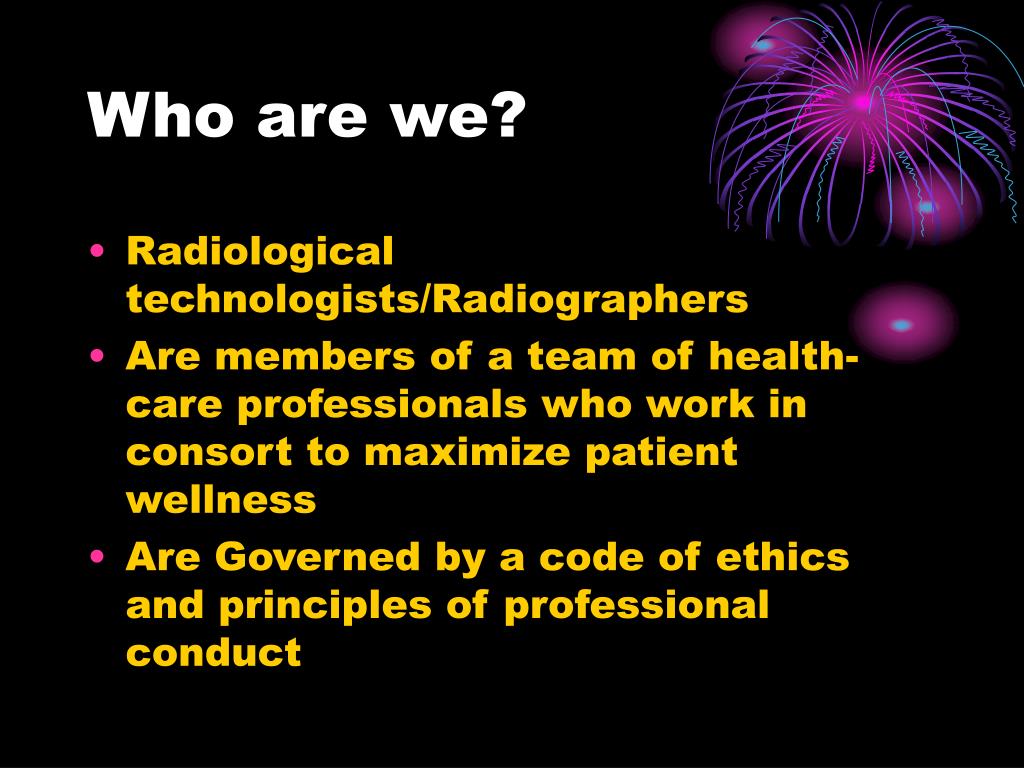 Who are we?

• Radiological technologists/Radiographers
• Are members of a team of health-care professionals who work in consort to maximize patient wellness
• Are Governed by a code of ethics and principles of professional conduct